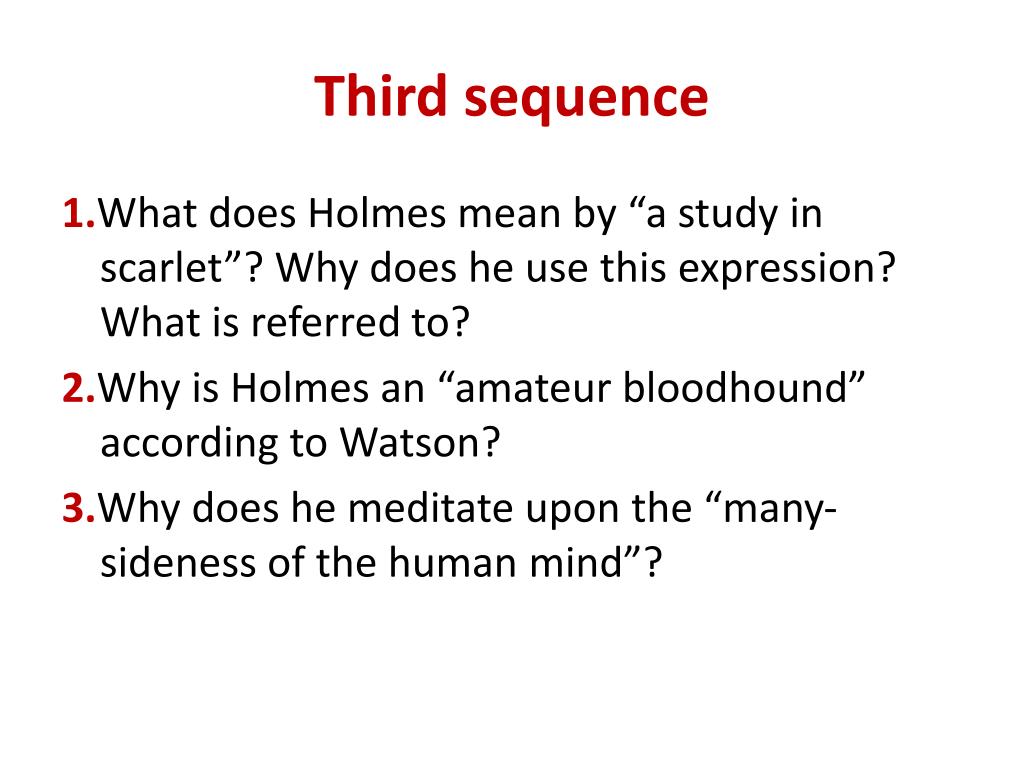 Third sequence

1.What does Holmes mean by “a study in scarlet”? Why does he use this expression? What is referred to?

2.Why is Holmes an “amateur bloodhound” according to Watson?

3.Why does he meditate upon the “many-sideness of the human mind”?